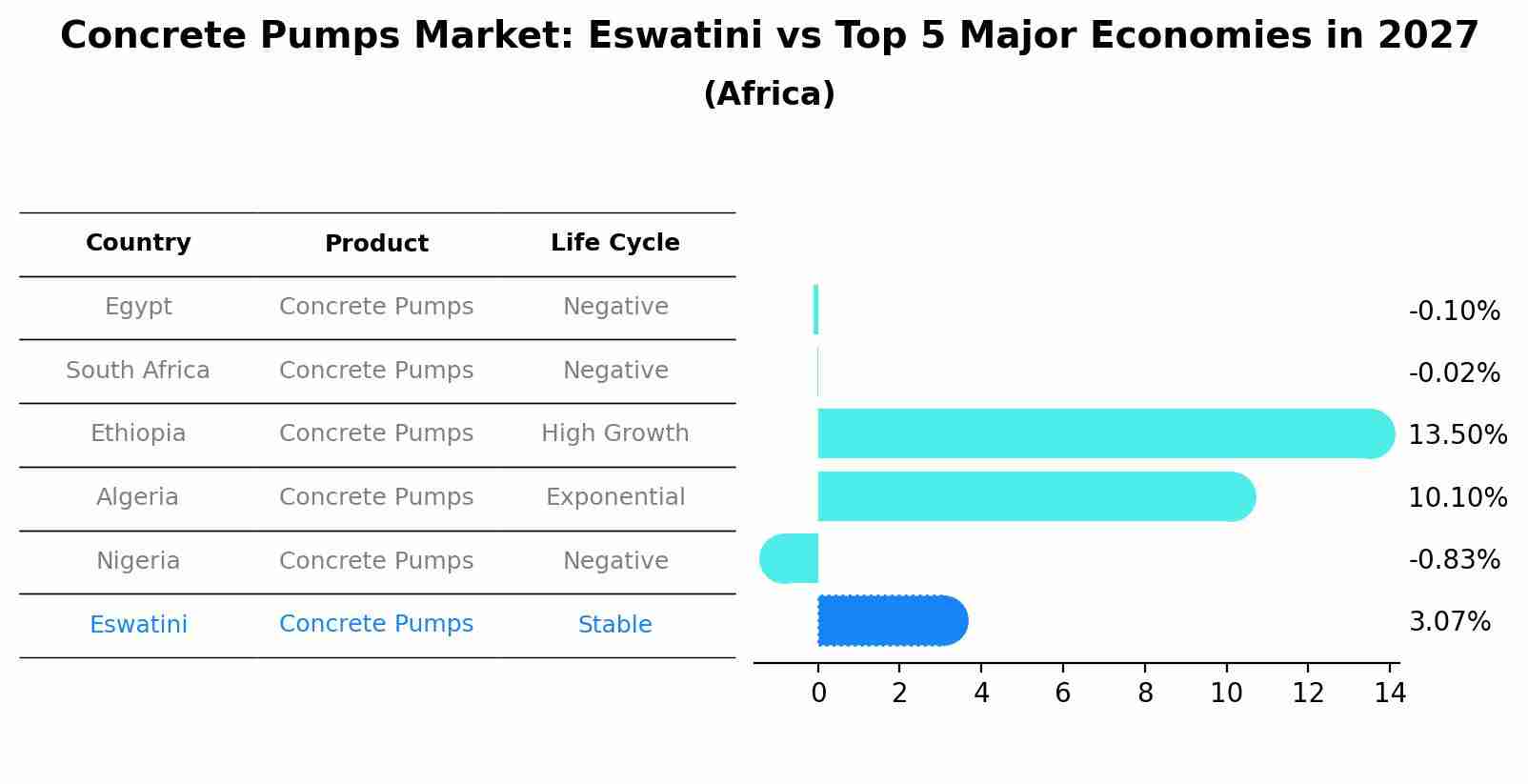 Concrete Pumps Market: Eswatini vs Top 5 Major Economies in 2027
(Africa)

| Country | Product | Life Cycle |
|---|---|---|
| Egypt | Concrete Pumps | Negative |
| South Africa | Concrete Pumps | Negative |
| Ethiopia | Concrete Pumps | High Growth |
| Algeria | Concrete Pumps | Exponential |
| Nigeria | Concrete Pumps | Negative |
| Eswatini | Concrete Pumps | Stable |

-0.10%
-0.02%
13.50%
10.10%
-0.83%
3.07%

0 2 4 6 8 10 12 14